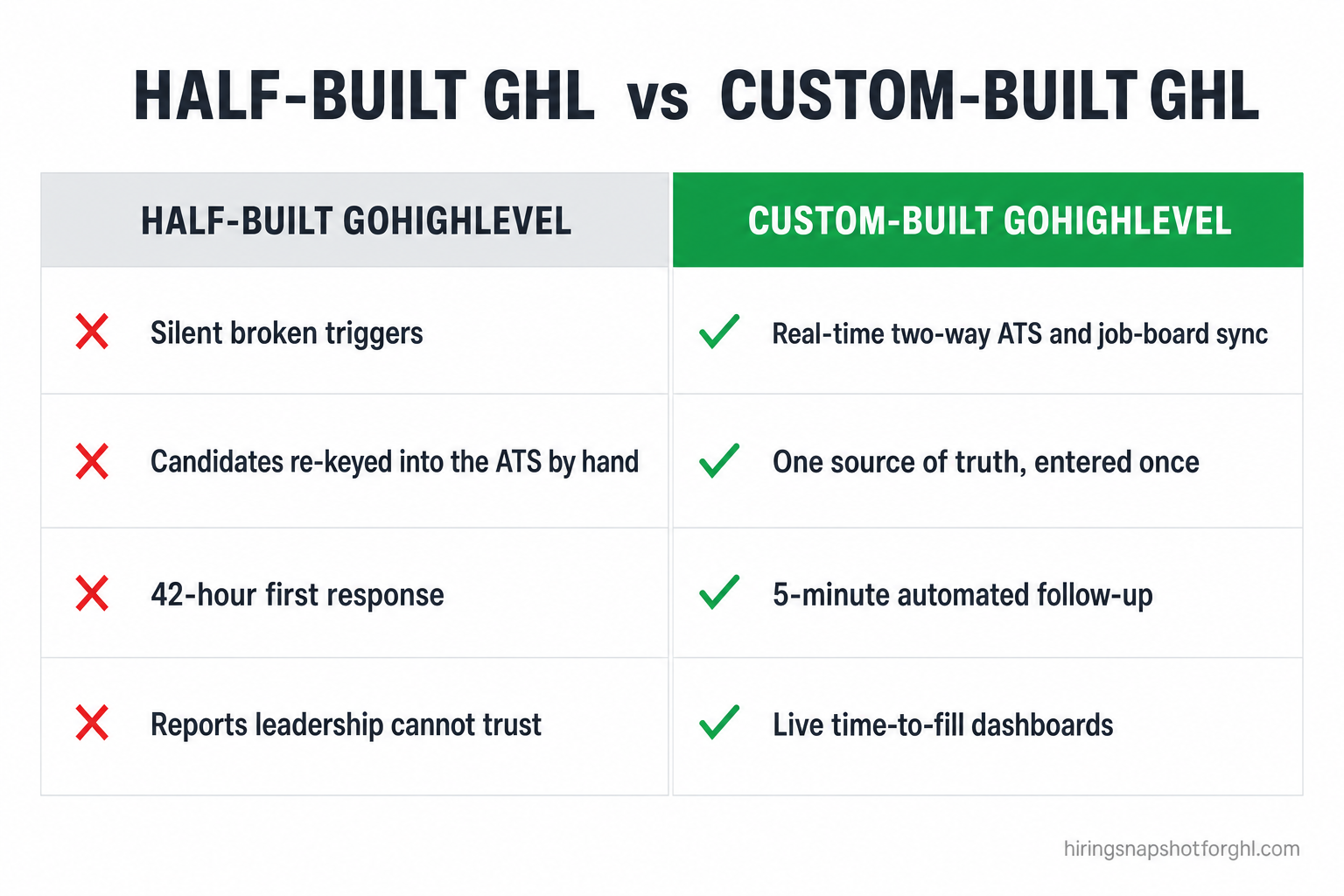 HALF-BUILT GHL vs CUSTOM-BUILT GHL

| HALF-BUILT GOHIGHLEVEL | CUSTOM-BUILT GOHIGHLEVEL |
|---|---|
| Silent broken triggers | Real-time two-way ATS and job-board sync |
| Candidates re-keyed into the ATS by hand | One source of truth, entered once |
| 42-hour first response | 5-minute automated follow-up |
| Reports leadership cannot trust | Live time-to-fill dashboards |

hiringsnapshotforghl.com